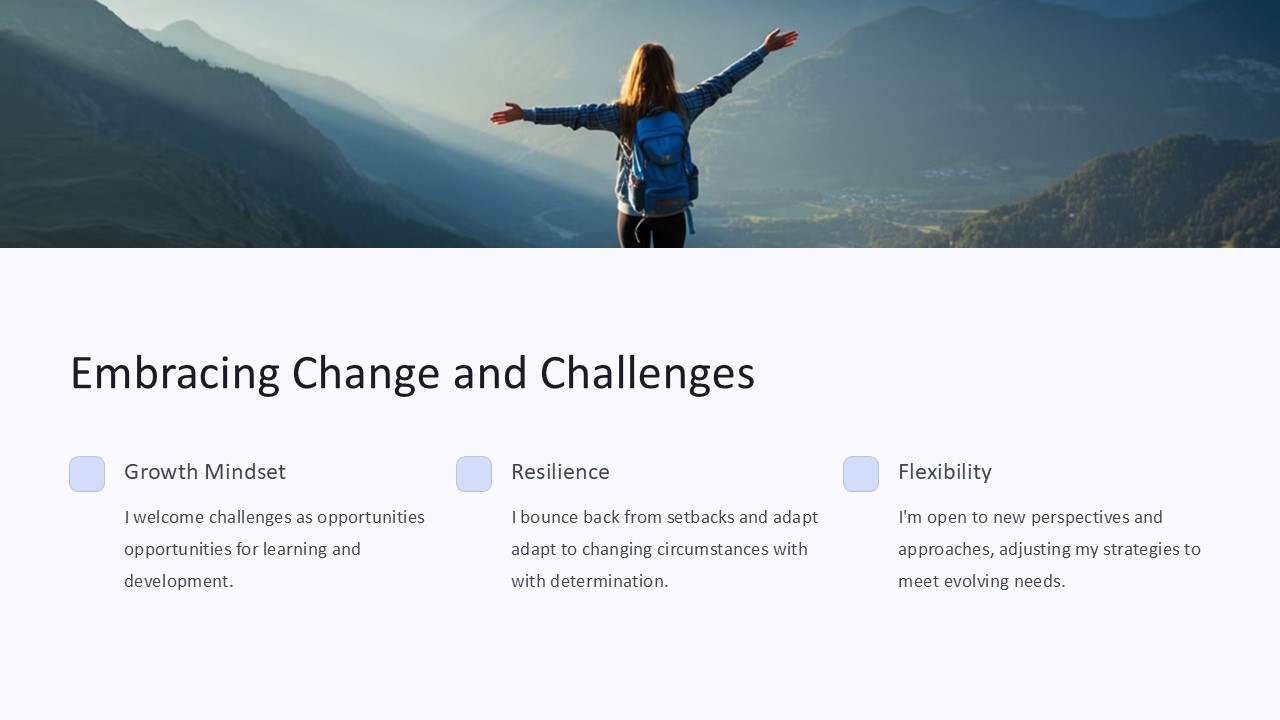 Embracing Change and Challenges

Growth Mindset

I welcome challenges as opportunities opportunities for learning and development.

Resilience

I bounce back from setbacks and adapt adapt to changing circumstances with with determination.

Flexibility

I'm open to new perspectives and approaches, adjusting my strategies to meet evolving needs.